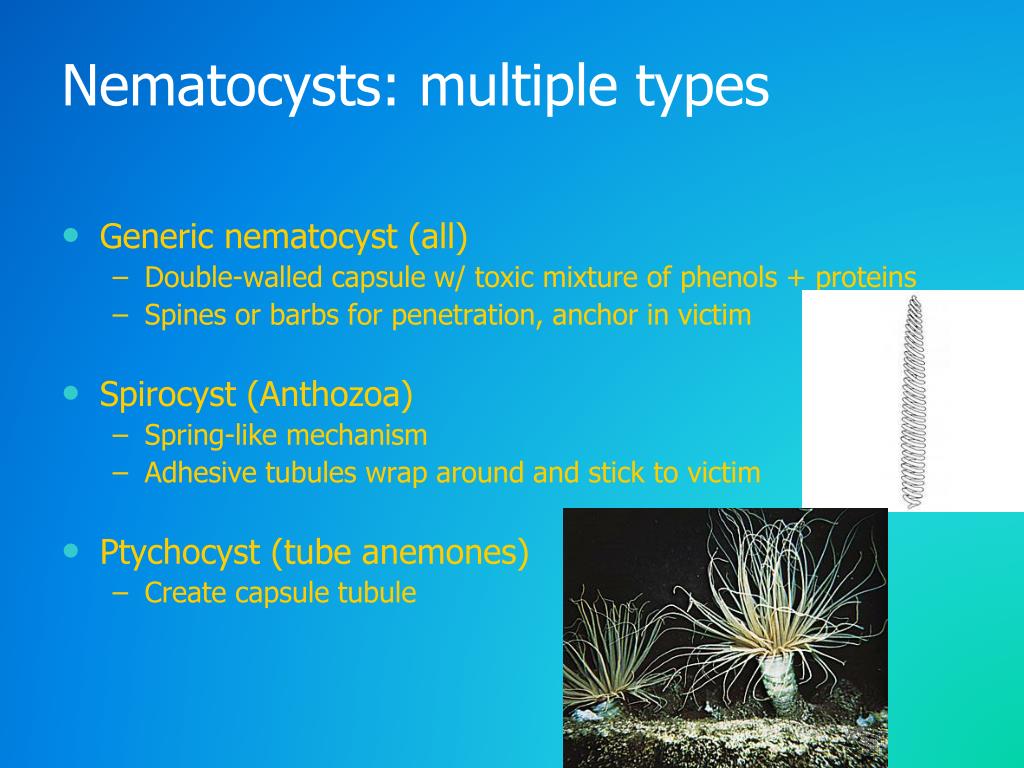 Nematocysts: multiple types

• Generic nematocyst (all)
– Double-walled capsule w/ toxic mixture of phenols + proteins
– Spines or barbs for penetration, anchor in victim

• Spirocyst (Anthozoa)
– Spring-like mechanism
– Adhesive tubules wrap around and stick to victim

• Ptychocyst (tube anemones)
– Create capsule tubule